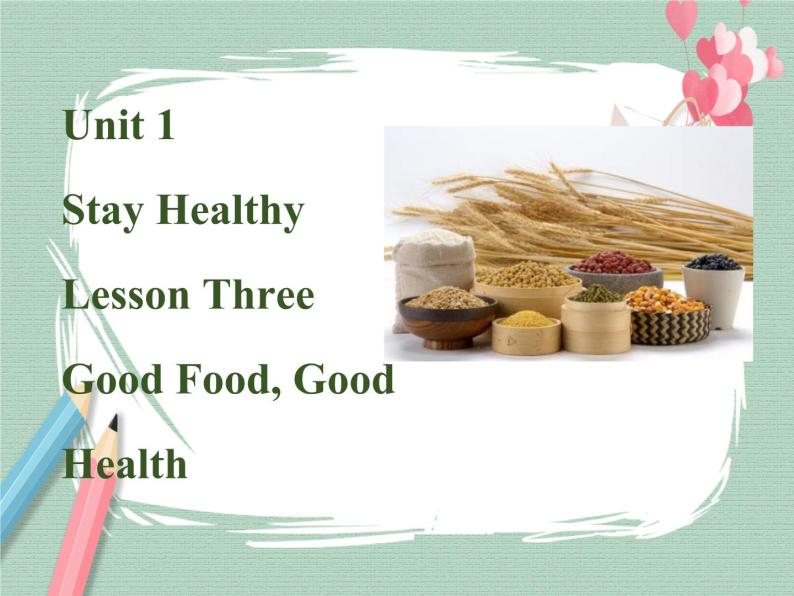 Unit 1

Stay Healthy

Lesson Three

Good Food, Good Health